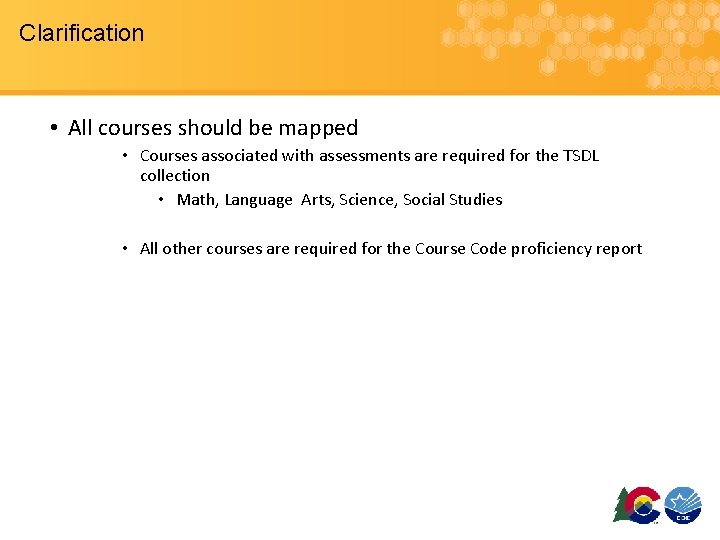 Clarification

• All courses should be mapped

• Courses associated with assessments are required for the TSDL collection

• Math, Language Arts, Science, Social Studies

• All other courses are required for the Course Code proficiency report

CDE